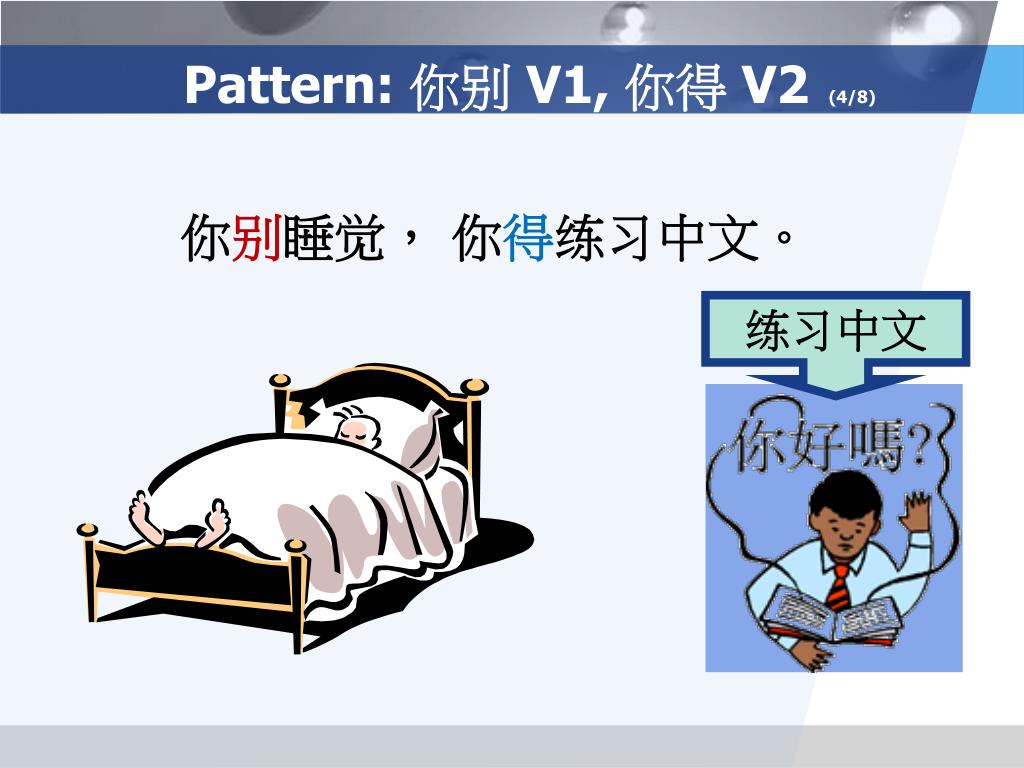 Pattern: 你别 V1, 你得 V2 (4/8)

你别睡觉， 你得练习中文。

练习中文

你好嗎?